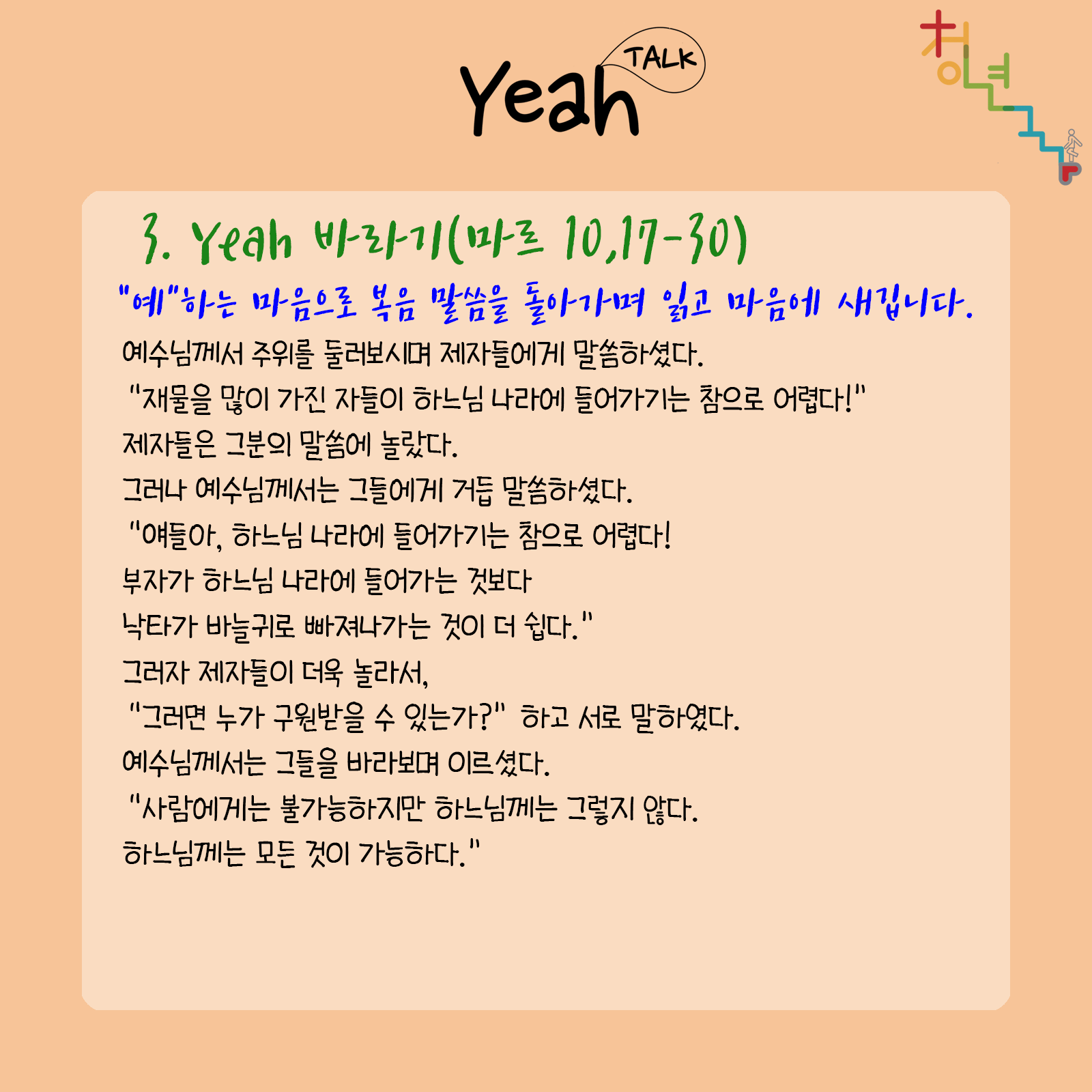 Yeah TALK

청년

3. Yeah 바라기(마르 10,17-30)

"예"하는 마음으로 복음 말씀을 돌아가며 읽고 마음에 새깁니다.

예수님께서 주위를 둘러보시며 제자들에게 말씀하셨다.
"재물을 많이 가진 자들이 하느님 나라에 들어가기는 참으로 어렵다!"
제자들은 그분의 말씀에 놀랐다.
그러나 예수님께서는 그들에게 거듭 말씀하셨다.
"얘들아, 하느님 나라에 들어가기는 참으로 어렵다!
부자가 하느님 나라에 들어가는 것보다
낙타가 바늘귀로 빠져나가는 것이 더 쉽다."
그러자 제자들이 더욱 놀라서,
"그러면 누가 구원받을 수 있는가?" 하고 서로 말하였다.
예수님께서는 그들을 바라보며 이르셨다.
"사람에게는 불가능하지만 하느님께는 그렇지 않다.
하느님께는 모든 것이 가능하다."